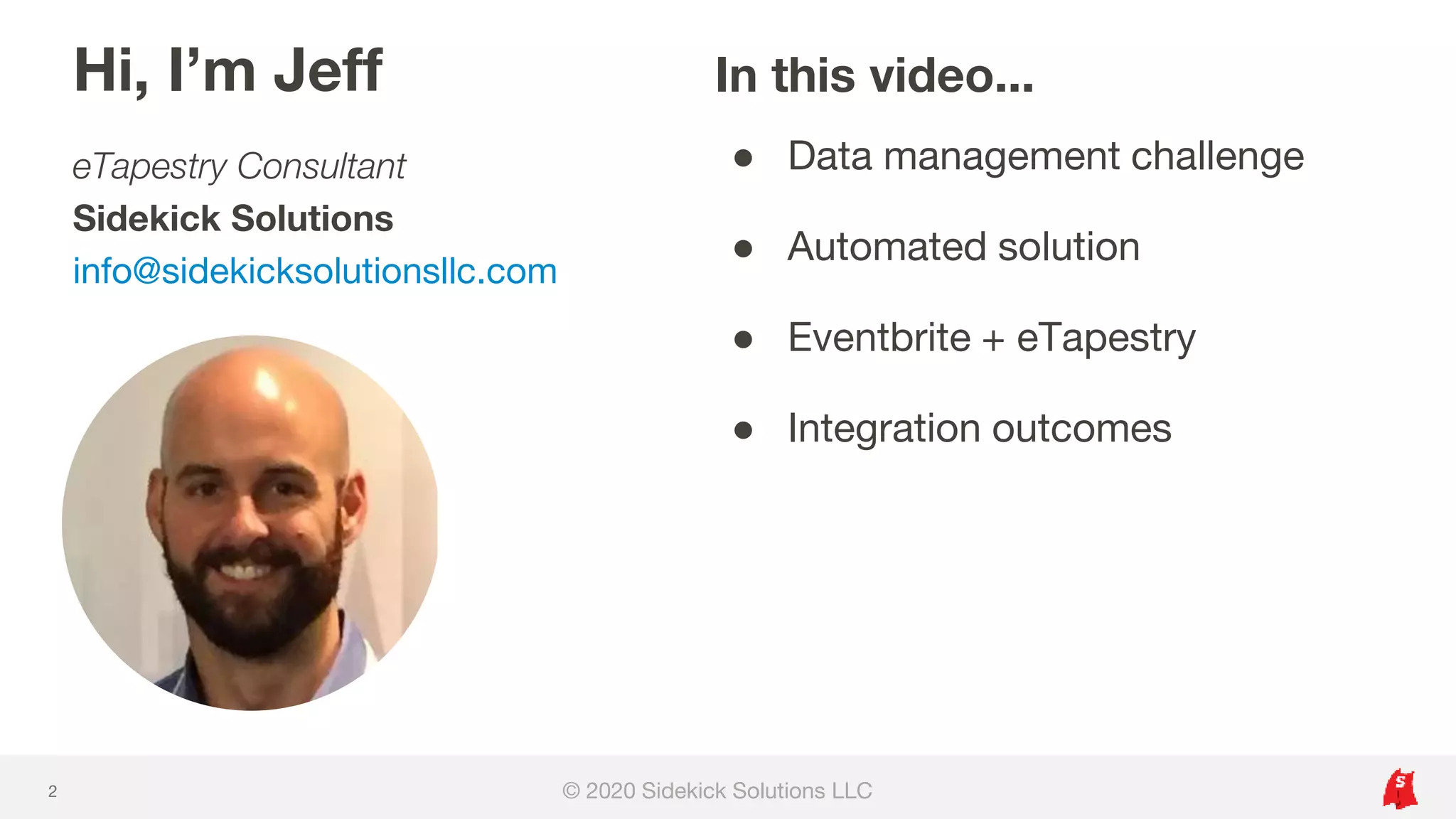 Hi, I'm Jeff

eTapestry Consultant

Sidekick Solutions

info@sidekicksolutionsllc.com

In this video...

- Data management challenge
- Automated solution
- Eventbrite + eTapestry
- Integration outcomes

2

© 2020 Sidekick Solutions LLC

S